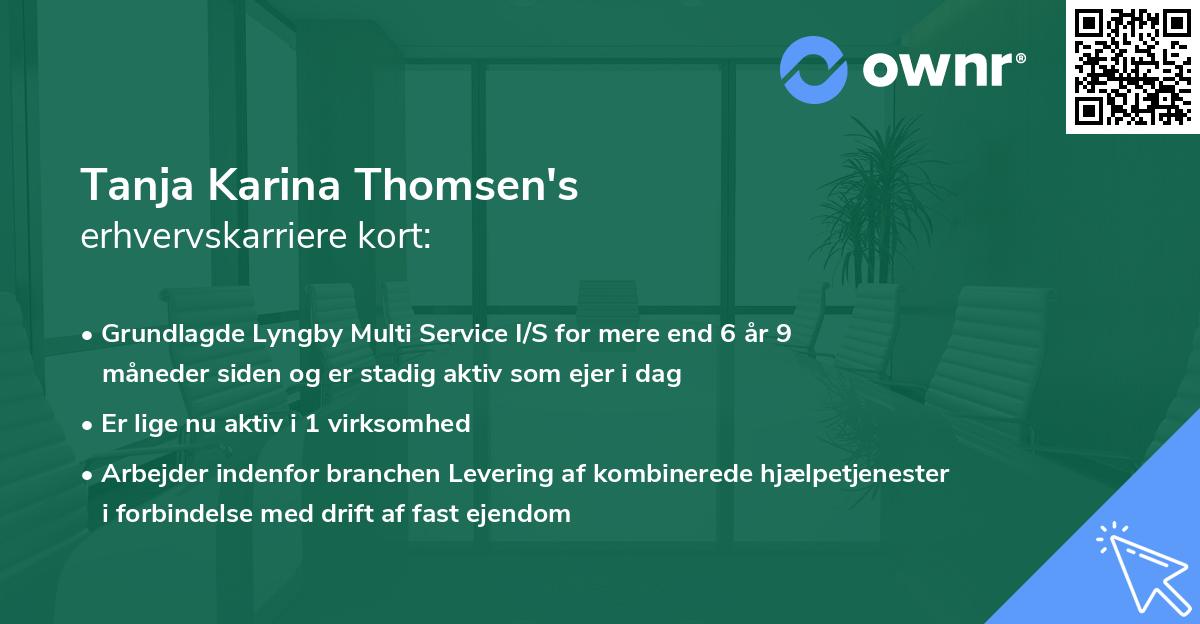 ownr®

Tanja Karina Thomsen's
erhvervskarriere kort:

• Grundlagde Lyngby Multi Service I/S for mere end 6 år 9 måneder siden og er stadig aktiv som ejer i dag

• Er lige nu aktiv i 1 virksomhed

• Arbejder indenfor branchen Levering af kombinerede hjælpetjenester i forbindelse med drift af fast ejendom